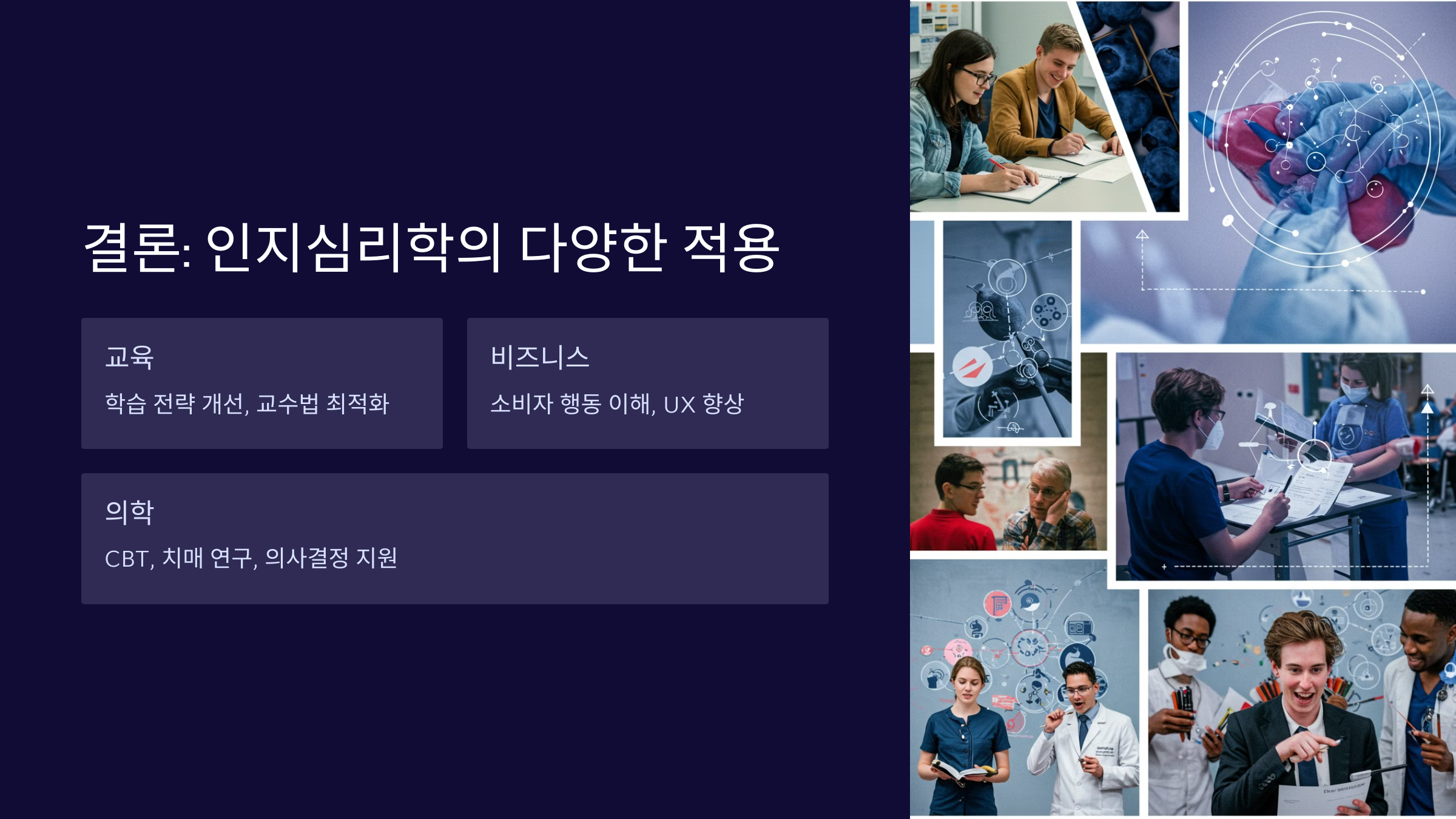 결론: 인지심리학의 다양한 적용

교육

학습 전략 개선, 교수법 최적화

비즈니스

소비자 행동 이해, UX 향상

의학

CBT, 치매 연구, 의사결정 지원